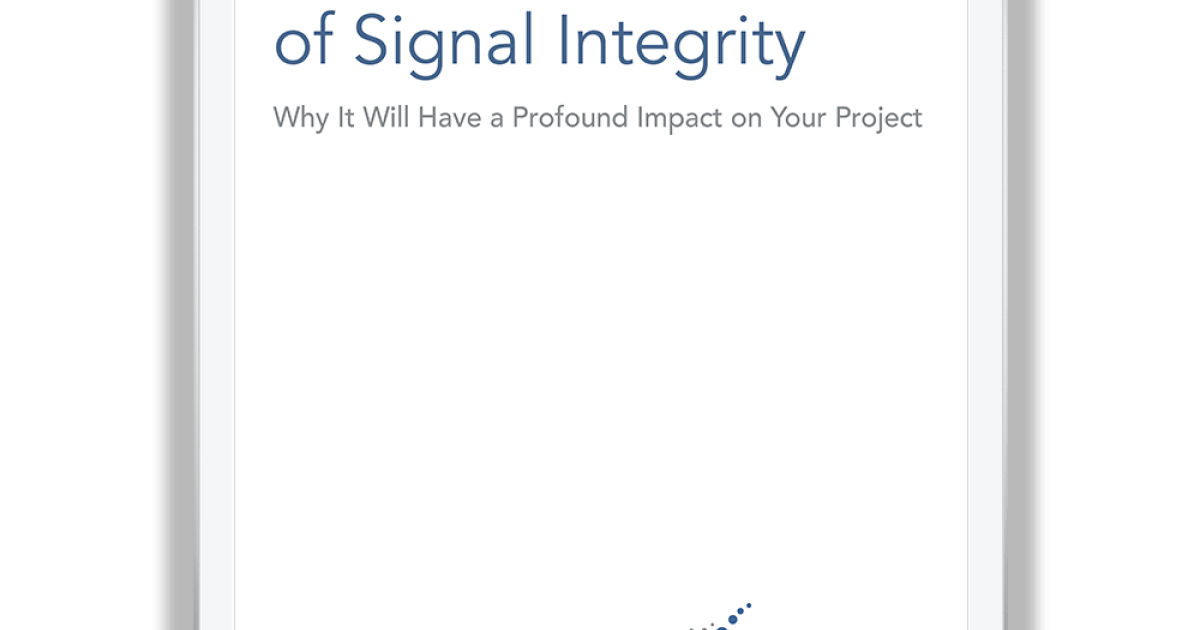 of Signal Integrity

Why It Will Have a Profound Impact on Your Project